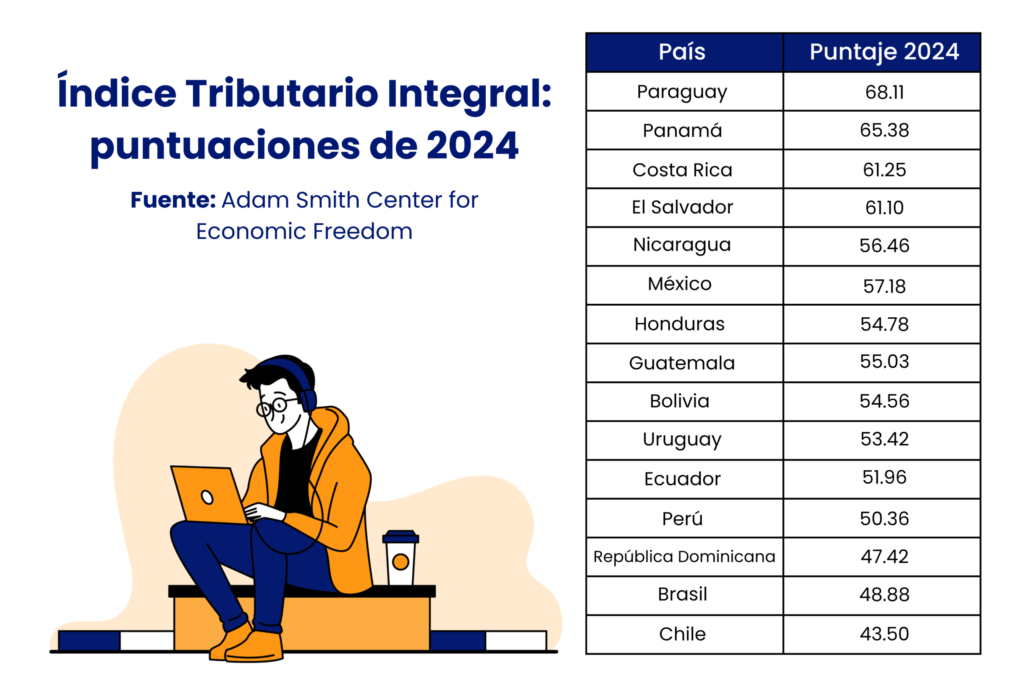 Índice Tributario Integral: puntuaciones de 2024

Fuente: Adam Smith Center for Economic Freedom

| País | Puntaje 2024 |
|---|---|
| Paraguay | 68.11 |
| Panamá | 65.38 |
| Costa Rica | 61.25 |
| El Salvador | 61.10 |
| Nicaragua | 56.46 |
| México | 57.18 |
| Honduras | 54.78 |
| Guatemala | 55.03 |
| Bolivia | 54.56 |
| Uruguay | 53.42 |
| Ecuador | 51.96 |
| Perú | 50.36 |
| República Dominicana | 47.42 |
| Brasil | 48.88 |
| Chile | 43.50 |